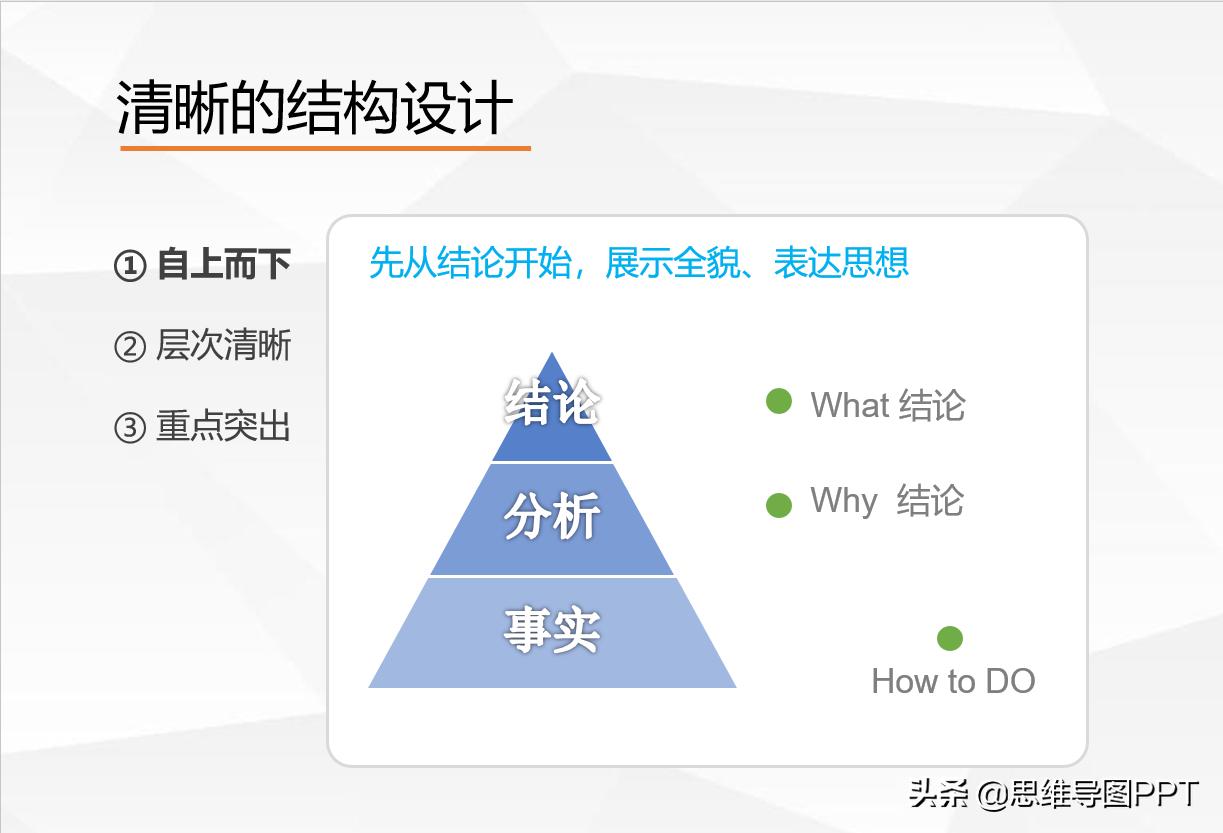 清晰的结构设计

① 自上而下

② 层次清晰

③ 重点突出

先从结论开始，展示全貌、表达思想

结论

分析

事实

What 结论

Why 结论

How to DO

头条 @思维导图PPT